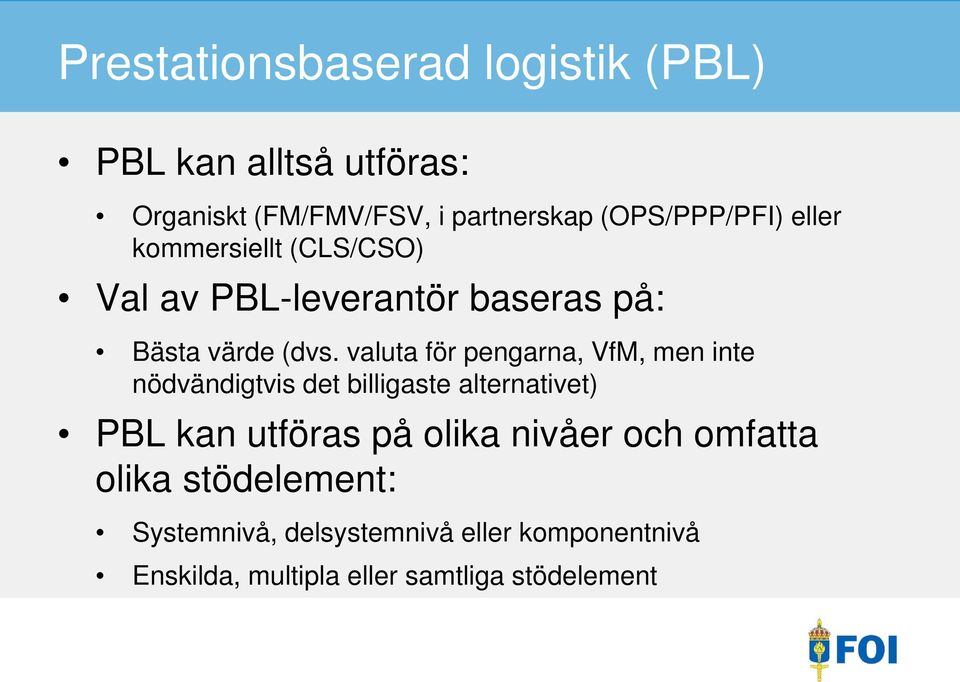 Prestationsbaserad logistik (PBL)

• PBL kan alltså utföras:

• Organiskt (FM/FMV/FSV, i partnerskap (OPS/PPP/PFI) eller kommersiellt (CLS/CSO)

• Val av PBL-leverantör baseras på:

• Bästa värde (dvs. valuta för pengarna, VfM, men inte nödvändigtvis det billigaste alternativet)

• PBL kan utföras på olika nivåer och omfatta olika stödelement:

• Systemnivå, delsystemnivå eller komponentnivå

• Enskilda, multipla eller samtliga stödelement

FOI